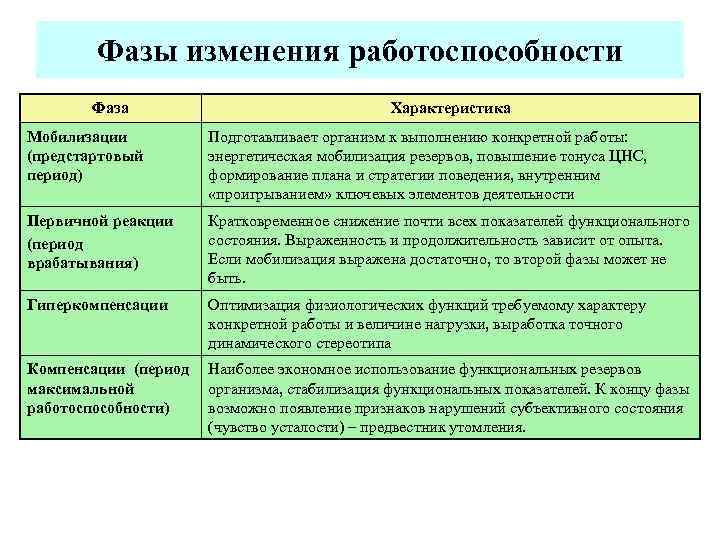 Фазы изменения работоспособности

| Фаза | Характеристика |
|---|---|
| Мобилизации (предстартовый период) | Подготавливает организм к выполнению конкретной работы: энергетическая мобилизация резервов, повышение тонуса ЦНС, формирование плана и стратегии поведения, внутренним «проигрыванием» ключевых элементов деятельности |
| Первичной реакции (период врабатывания) | Кратковременное снижение почти всех показателей функционального состояния. Выраженность и продолжительность зависит от опыта. Если мобилизация выражена достаточно, то второй фазы может не быть. |
| Гиперкомпенсации | Оптимизация физиологических функций требуемому характеру конкретной работы и величине нагрузки, выработка точного динамического стереотипа |
| Компенсации (период максимальной работоспособности) | Наиболее экономное использование функциональных резервов организма, стабилизация функциональных показателей. К концу фазы возможно появление признаков нарушений субъективного состояния (чувство усталости) – предвестник утомления. |